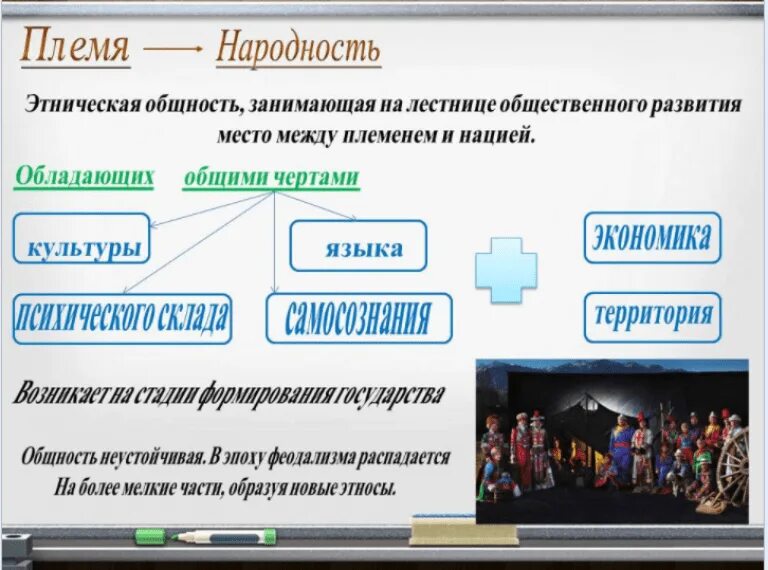 Племя → Народность

Этническая общность, занимающая на лестнице общественного развития место между племенем и нацией.

Обладающих общими чертами

культуры

языка

психического склада

самосознания

экономика

территория

Возникает на стадии формирования государства

Общность неустойчивая. В эпоху феодализма распадается На более мелкие части, образуя новые этносы.